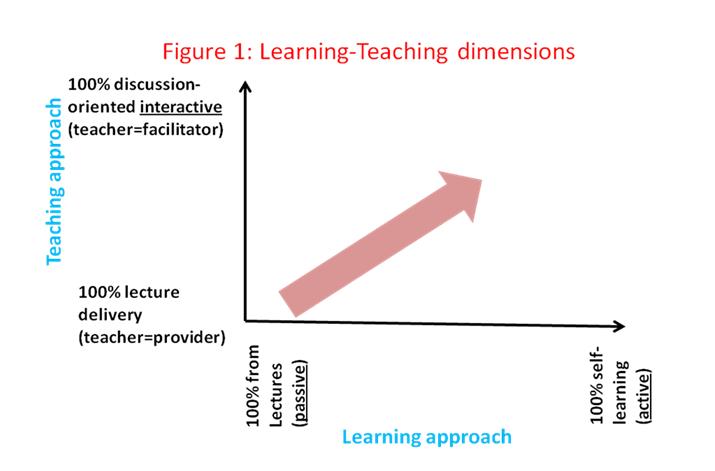 Figure 1: Learning-Teaching dimensions

Teaching approach

100% discussion-oriented interactive (teacher=facilitator)

100% lecture delivery (teacher=provider)

100% from Lectures (passive)

100% self-learning (active)

Learning approach